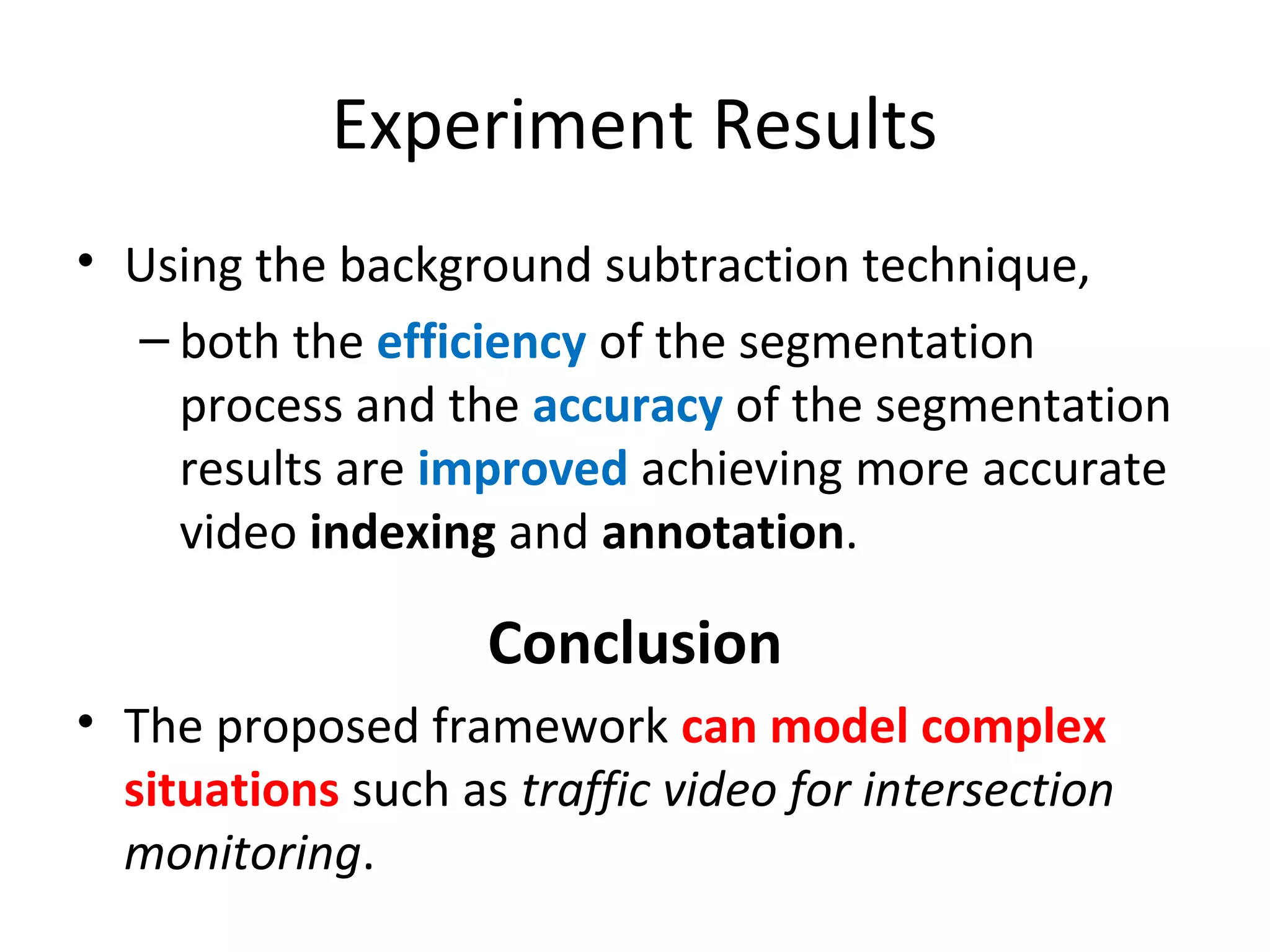 Experiment Results

• Using the background subtraction technique,

– both the efficiency of the segmentation process and the accuracy of the segmentation results are improved achieving more accurate video indexing and annotation.

Conclusion

• The proposed framework can model complex situations such as traffic video for intersection monitoring.